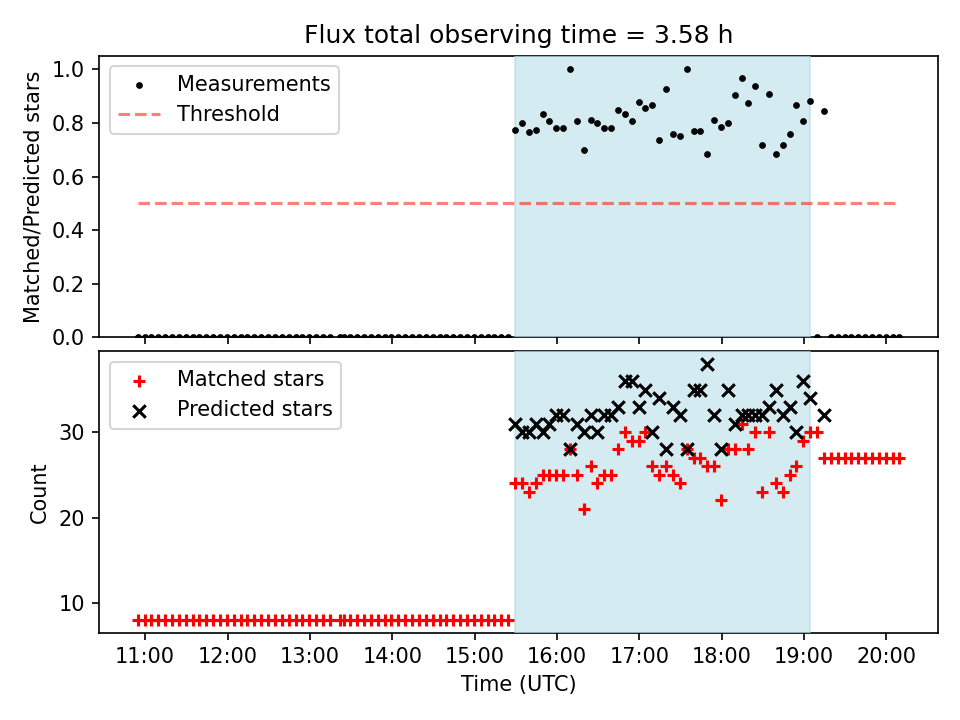 Flux total observing time = 3.58 h

Measurements
Threshold

Matched/Predicted stars

1.0
0.8
0.6
0.4
0.2
0.0

Matched stars
Predicted stars

Count

30
20
10

11:00 12:00 13:00 14:00 15:00 16:00 17:00 18:00 19:00 20:00

Time (UTC)